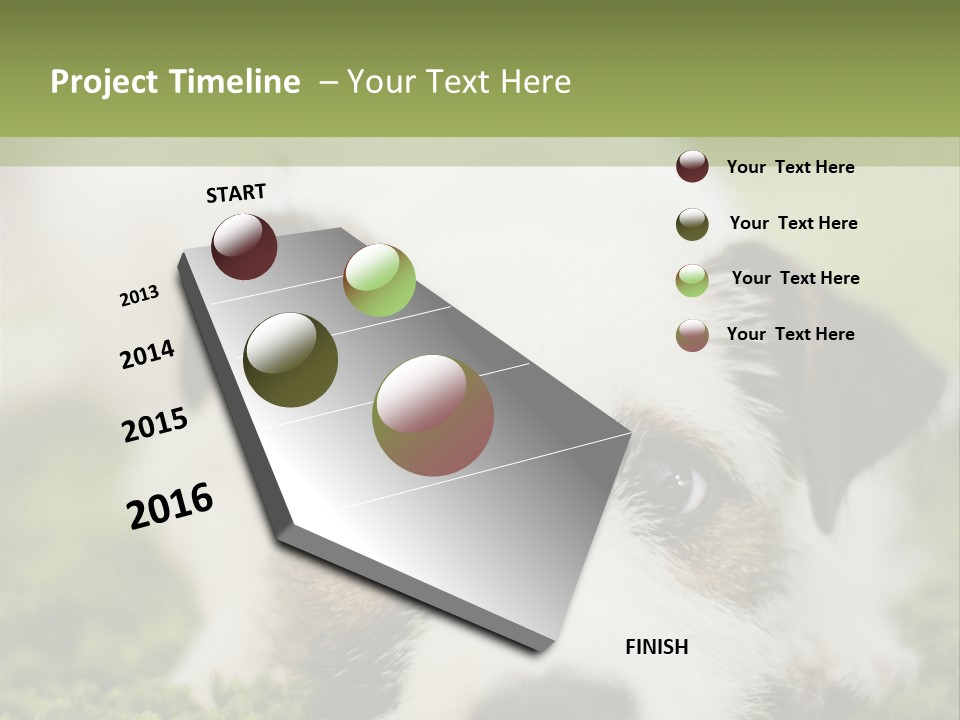 Project Timeline – Your Text Here

START

2013

2014

2015

2016

FINISH

Your Text Here

Your Text Here

Your Text Here

Your Text Here